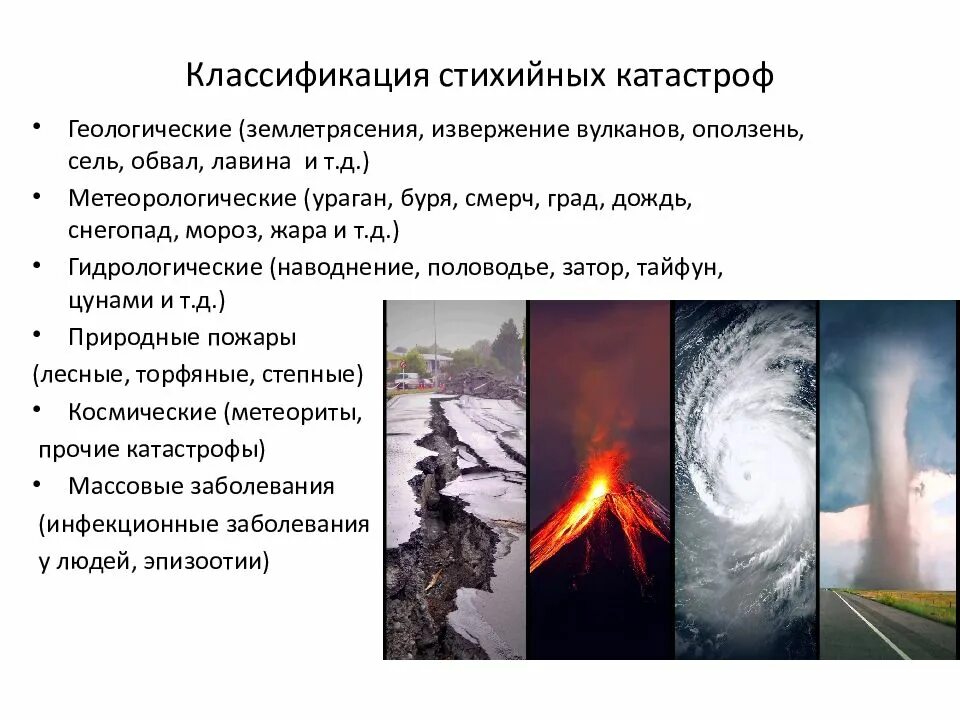 Классификация стихийных катастроф

• Геологические (землетрясения, извержение вулканов, оползень, сель, обвал, лавина и т.д.)
• Метеорологические (ураган, буря, смерч, град, дождь, снегопад, мороз, жара и т.д.)
• Гидрологические (наводнение, половодье, затор, тайфун, цунами и т.д.)
• Природные пожары (лесные, торфяные, степные)
• Космические (метеориты, прочие катастрофы)
• Массовые заболевания (инфекционные заболевания у людей, эпизоотии)